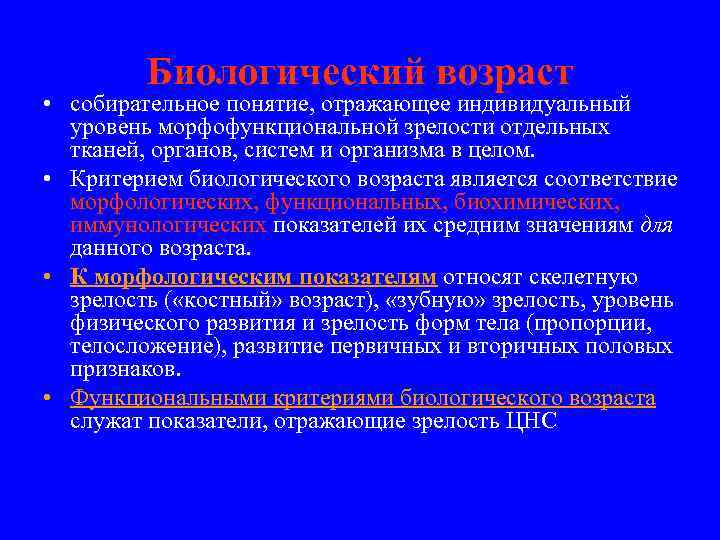 Биологический возраст

• собирательное понятие, отражающее индивидуальный уровень морфофункциональной зрелости отдельных тканей, органов, систем и организма в целом.

• Критерием биологического возраста является соответствие морфологических, функциональных, биохимических, иммунологических показателей их средним значениям для данного возраста.

• К морфологическим показателям относят скелетную зрелость («костный» возраст), «зубную» зрелость, уровень физического развития и зрелость форм тела (пропорции, телосложение), развитие первичных и вторичных половых признаков.

• Функциональными критериями биологического возраста служат показатели, отражающие зрелость ЦНС